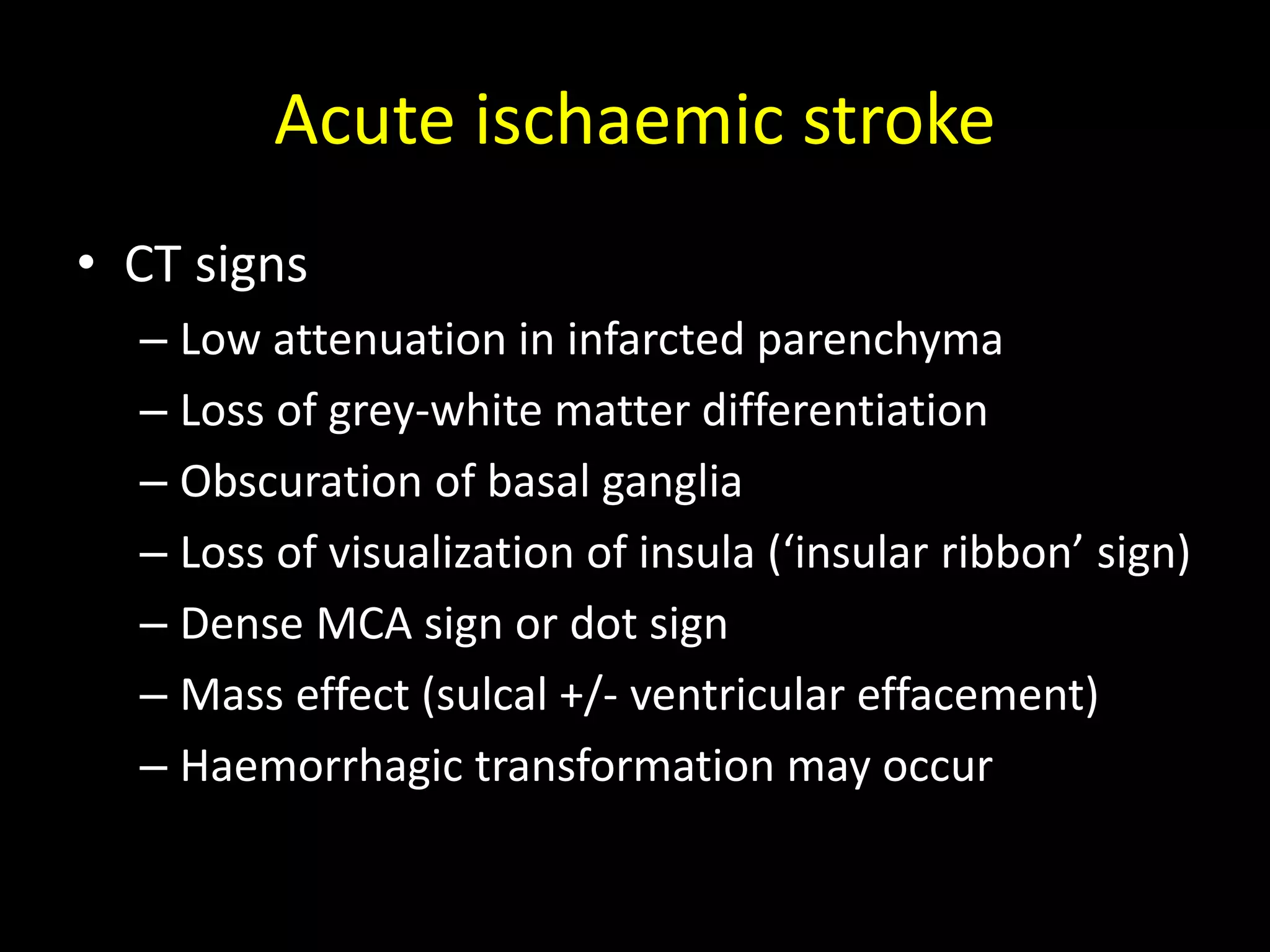 Acute ischaemic stroke

• CT signs
– Low attenuation in infarcted parenchyma
– Loss of grey-white matter differentiation
– Obscuration of basal ganglia
– Loss of visualization of insula (‘insular ribbon’ sign)
– Dense MCA sign or dot sign
– Mass effect (sulcal +/- ventricular effacement)
– Haemorrhagic transformation may occur